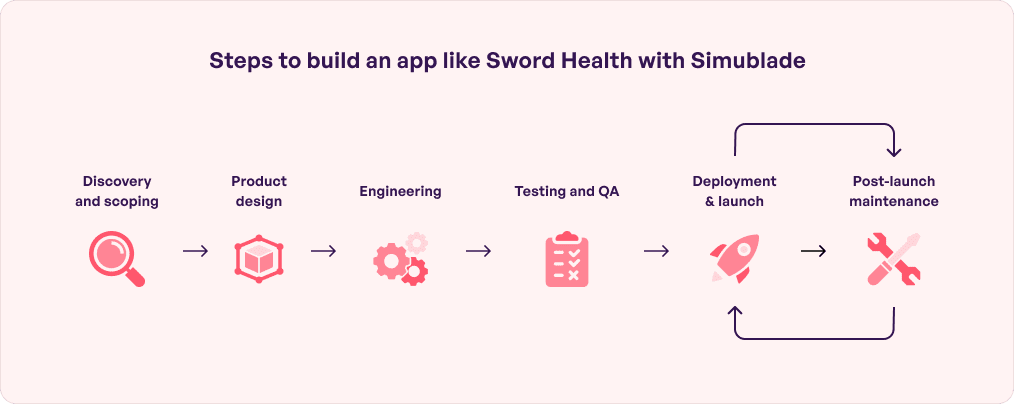 Steps to build an app like Sword Health with Simublade

Discovery and scoping

Product design

Engineering

Testing and QA

Deployment & launch

Post-launch maintenance